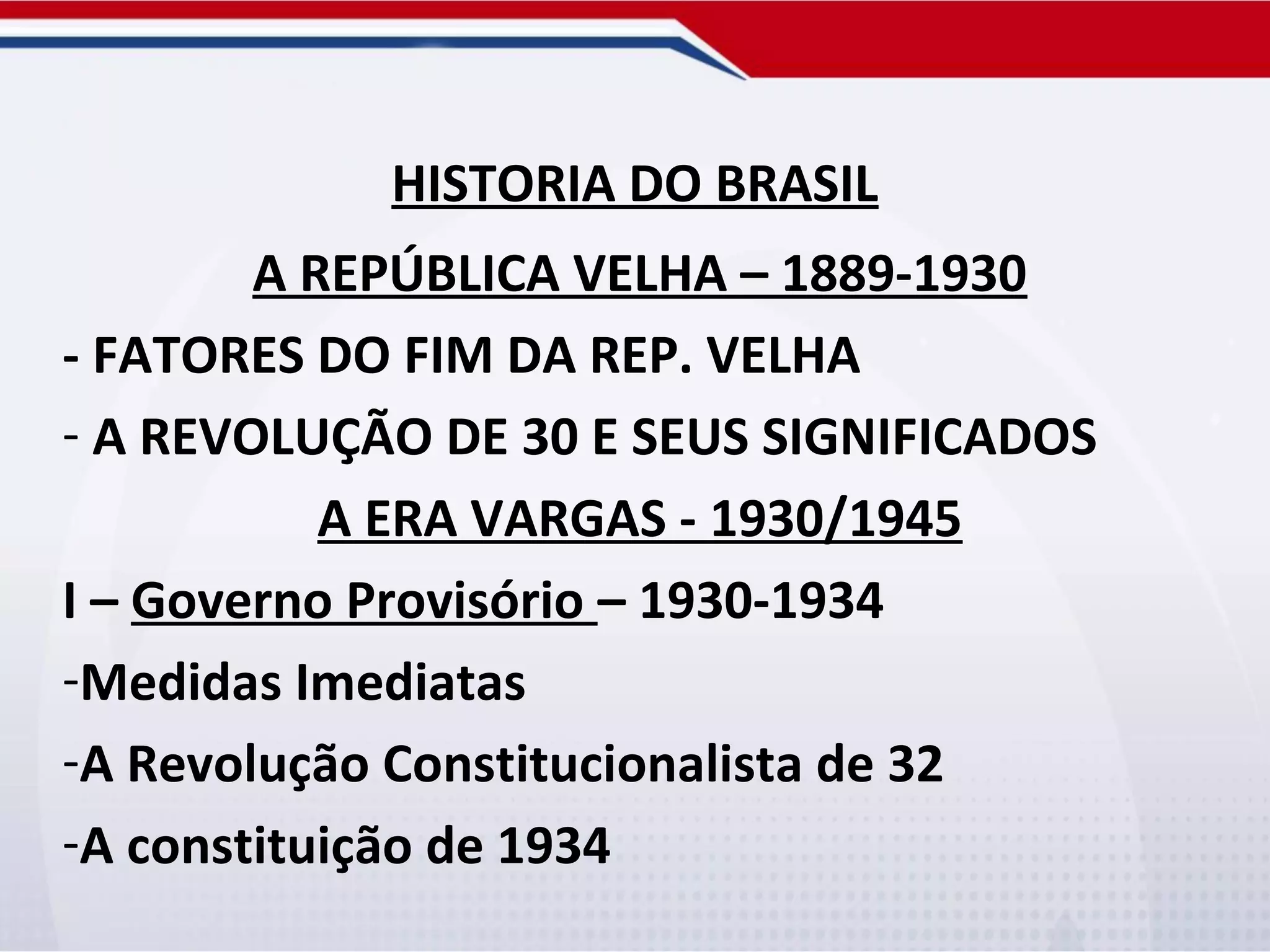 HISTORIA DO BRASIL

A REPÚBLICA VELHA – 1889-1930

- FATORES DO FIM DA REP. VELHA

- A REVOLUÇÃO DE 30 E SEUS SIGNIFICADOS

A ERA VARGAS - 1930/1945

I – Governo Provisório – 1930-1934

-Medidas Imediatas

-A Revolução Constitucionalista de 32

-A constituição de 1934